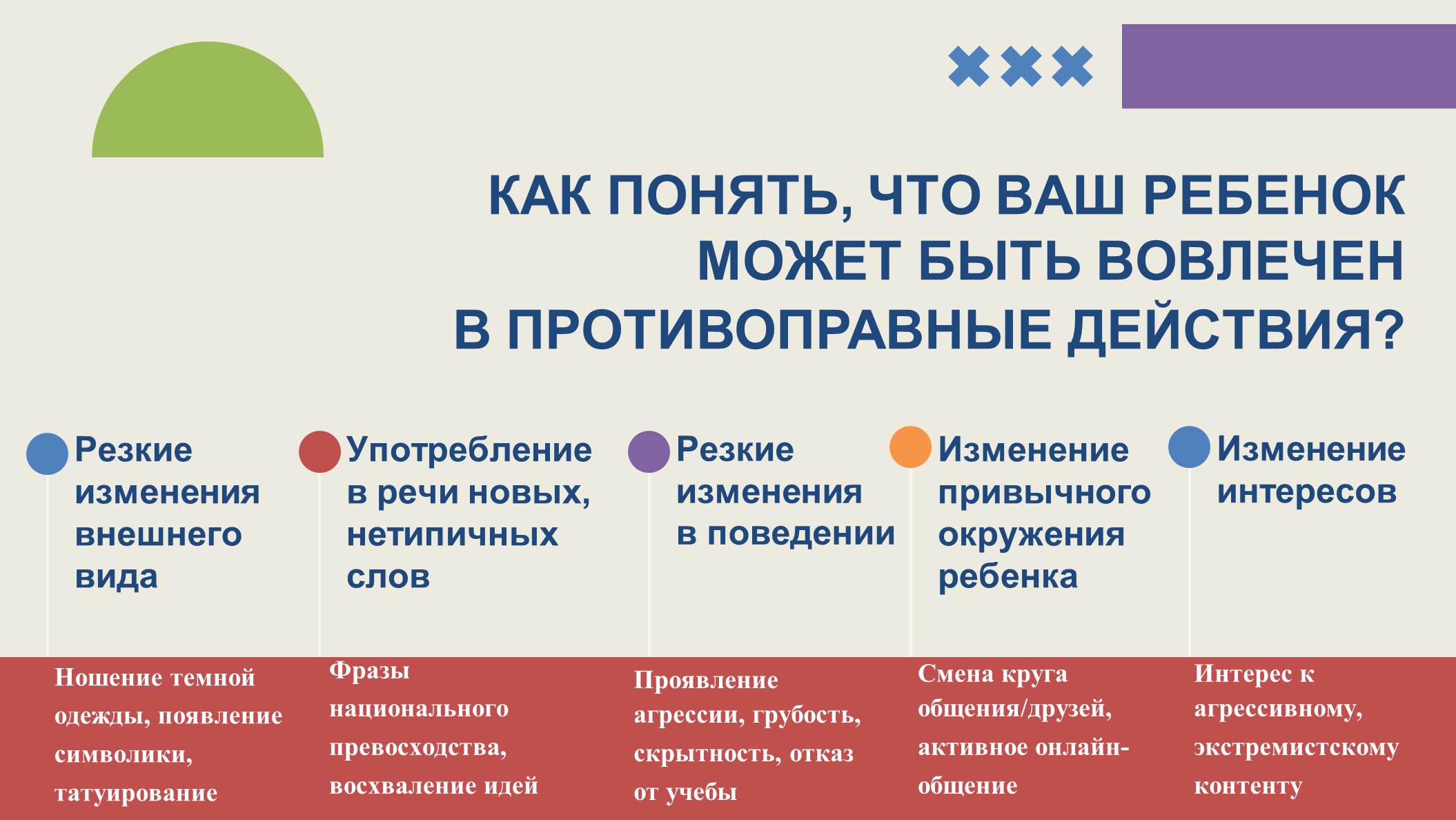 КАК ПОНЯТЬ, ЧТО ВАШ РЕБЕНОК МОЖЕТ БЫТЬ ВОВЛЕЧЕН В ПРОТИВОПРАВНЫЕ ДЕЙСТВИЯ?

Резкие изменения внешнего вида

Употребление в речи новых, нетипичных слов

Резкие изменения в поведении

Изменение привычного окружения ребенка

Изменение интересов

Ношение темной одежды, появление символики, татуирование

Фразы национального превосходства, восхваление идей

Проявление агрессии, грубость, скрытность, отказ от учебы

Смена круга общения/друзей, активное онлайн-общение

Интерес к агрессивному, экстремистскому контенту